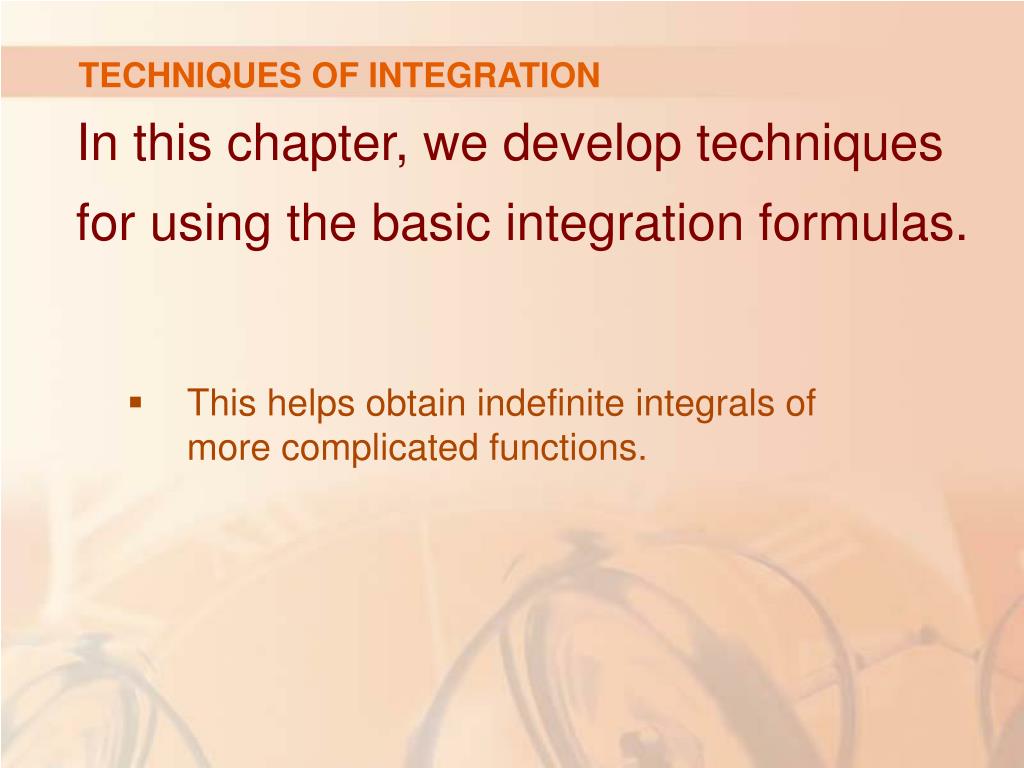 TECHNIQUES OF INTEGRATION

In this chapter, we develop techniques for using the basic integration formulas.

▪ This helps obtain indefinite integrals of more complicated functions.